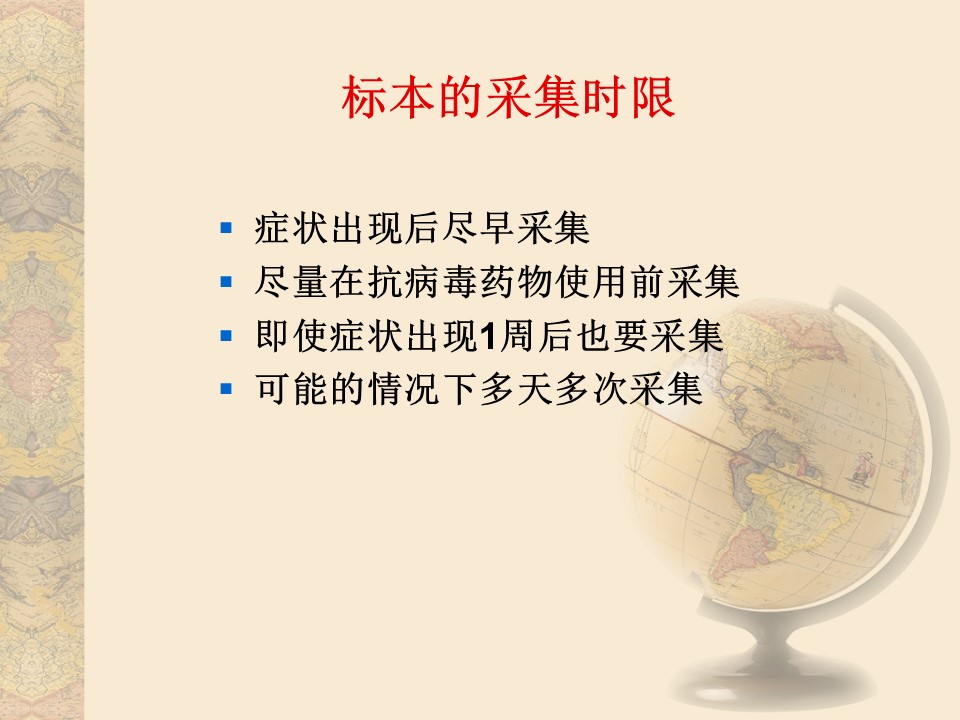 标本的采集时限

- 症状出现后尽早采集
- 尽量在抗病毒药物使用前采集
- 即使症状出现1周后也要采集
- 可能的情况下多天多次采集